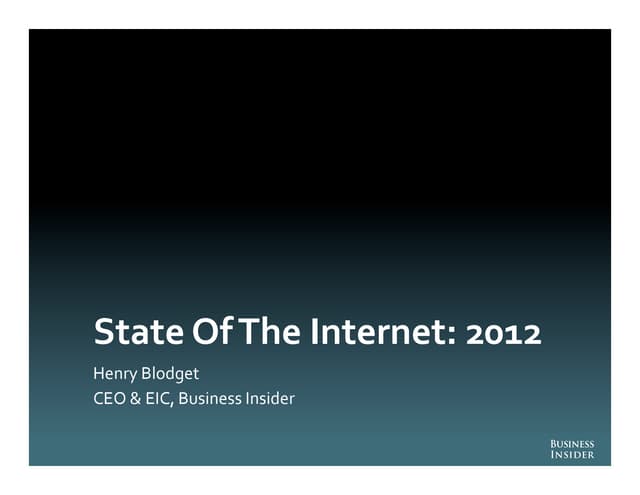 State Of The Internet: 2012

Henry Blodget
CEO & EIC, Business Insider

BUSINESS
INSIDER